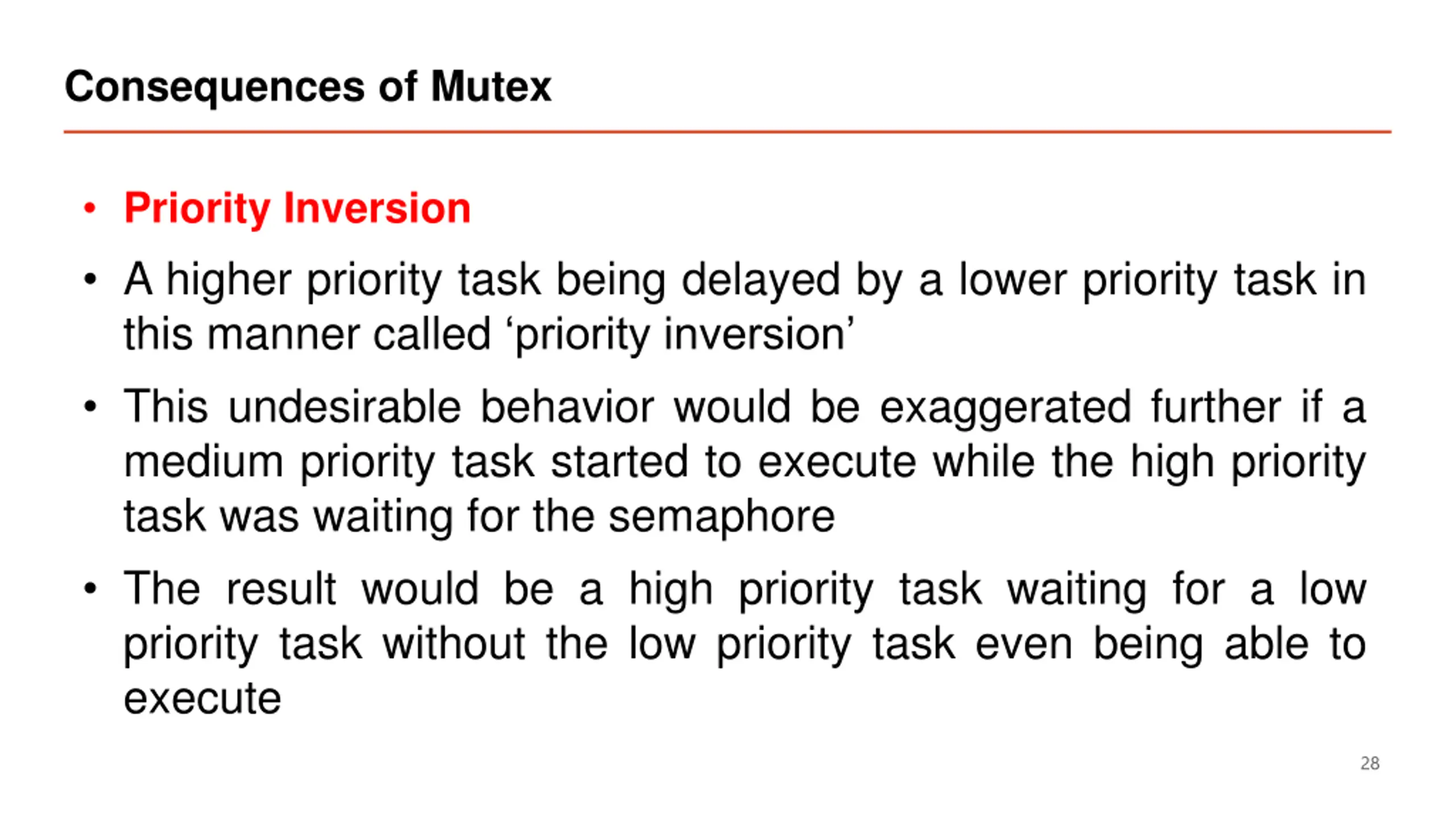 Consequences of Mutex

• Priority Inversion

• A higher priority task being delayed by a lower priority task in this manner called ‘priority inversion’

• This undesirable behavior would be exaggerated further if a medium priority task started to execute while the high priority task was waiting for the semaphore

• The result would be a high priority task waiting for a low priority task without the low priority task even being able to execute

28